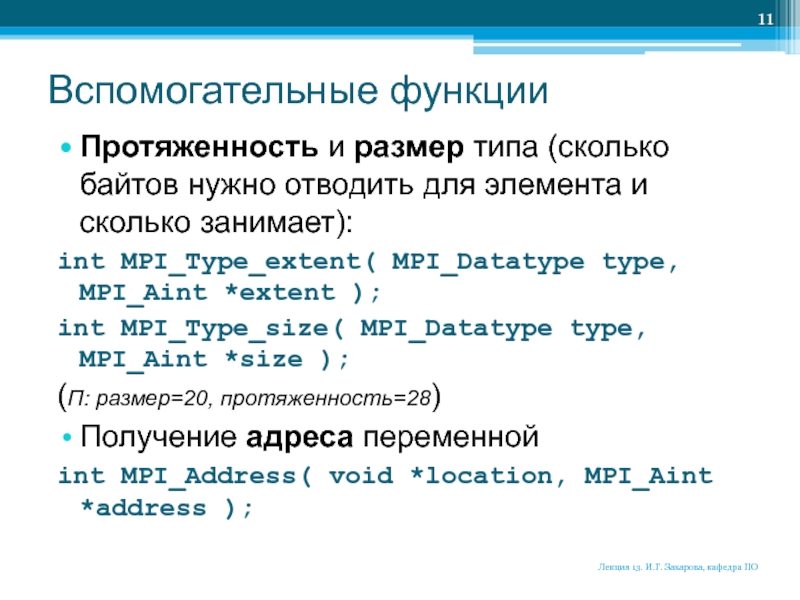 11

Вспомогательные функции

• Протяженность и размер типа (сколько байтов нужно отводить для элемента и сколько занимает):

int MPI_Type_extent( MPI_Datatype type, MPI_Aint *extent );

int MPI_Type_size( MPI_Datatype type, MPI_Aint *size );

(П: размер=20, протяженность=28)

• Получение адреса переменной

int MPI_Address( void *location, MPI_Aint *address );

Лекция 13. И.Г. Захарова, кафедра ПО